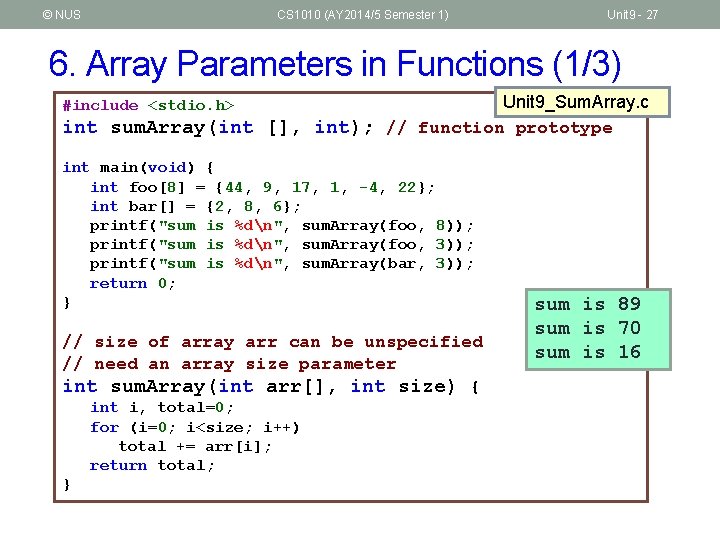 © NUS

CS1010 (AY2014/5 Semester 1)

Unit9 - 27

6. Array Parameters in Functions (1/3)

Unit9_SumArray.c

#include <stdio.h>
int sumArray(int [], int); // function prototype

int main(void) {
   int foo[8] = {44, 9, 17, 1, -4, 22};
   int bar[] = {2, 8, 6};
   printf("sum is %d\n", sumArray(foo, 8));
   printf("sum is %d\n", sumArray(foo, 3));
   printf("sum is %d\n", sumArray(bar, 3));
   return 0;
}

// size of array arr can be unspecified
// need an array size parameter
int sumArray(int arr[], int size) {
   int i, total=0;
   for (i=0; i<size; i++)
      total += arr[i];
   return total;
}

sum is 89
sum is 70
sum is 16